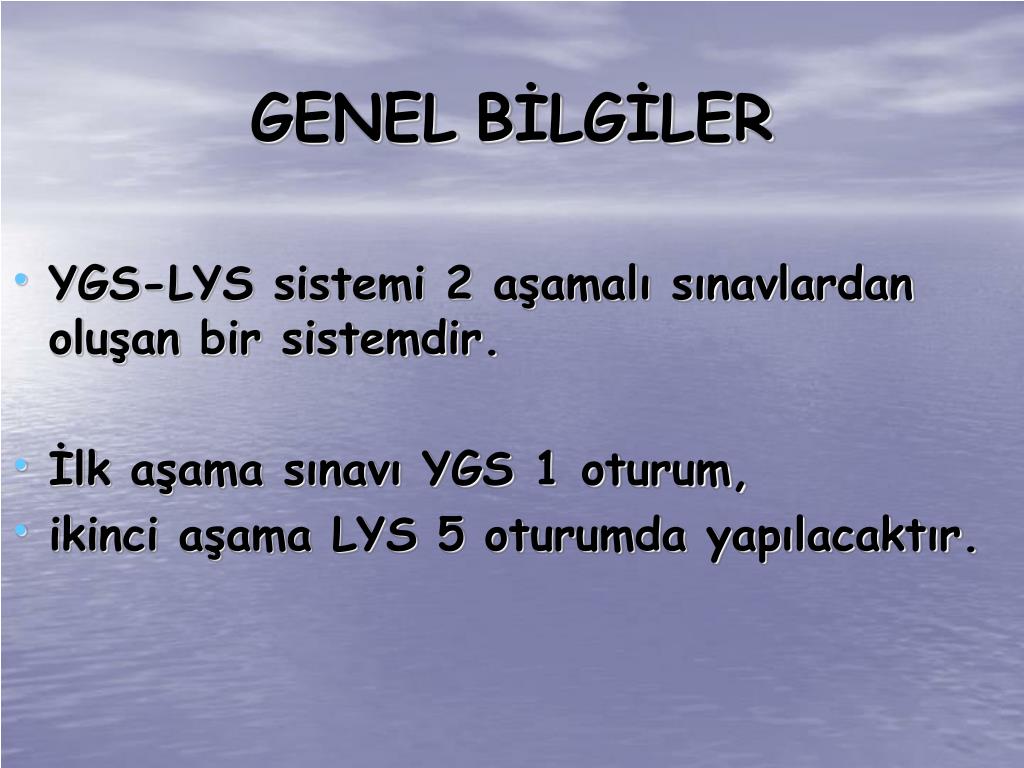 GENEL BİLGİLER

• YGS-LYS sistemi 2 aşamalı sınavlardan oluşan bir sistemdir.

• İlk aşama sınavı YGS 1 oturum,
• ikinci aşama LYS 5 oturumda yapılacaktır.